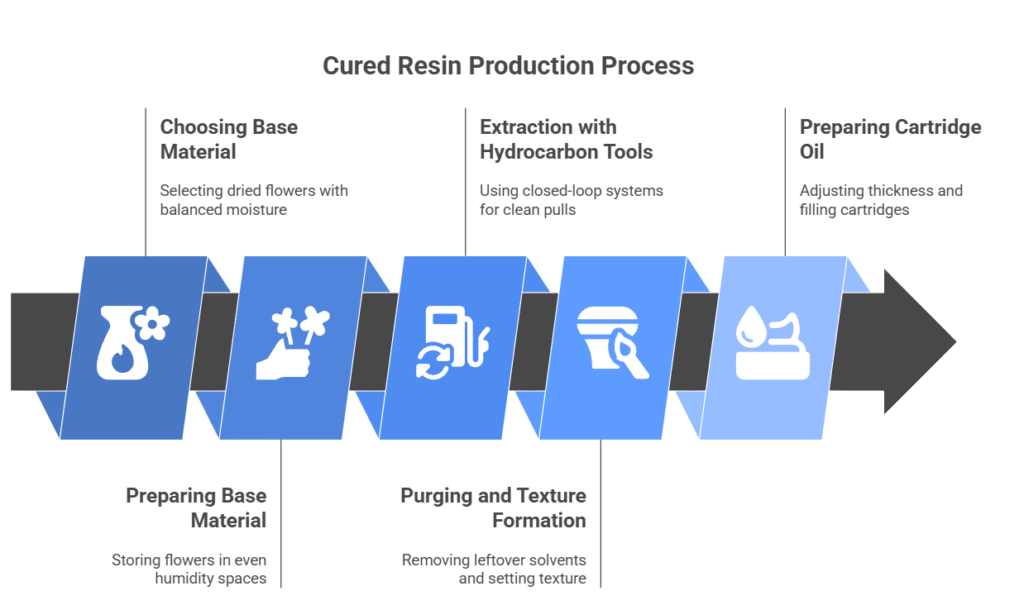 Cured Resin Production Process

Choosing Base Material

Selecting dried flowers with balanced moisture

Extraction with Hydrocarbon Tools

Using closed-loop systems for clean pulls

Preparing Cartridge Oil

Adjusting thickness and filling cartridges

Preparing Base Material

Storing flowers in even humidity spaces

Purging and Texture Formation

Removing leftover solvents and setting texture